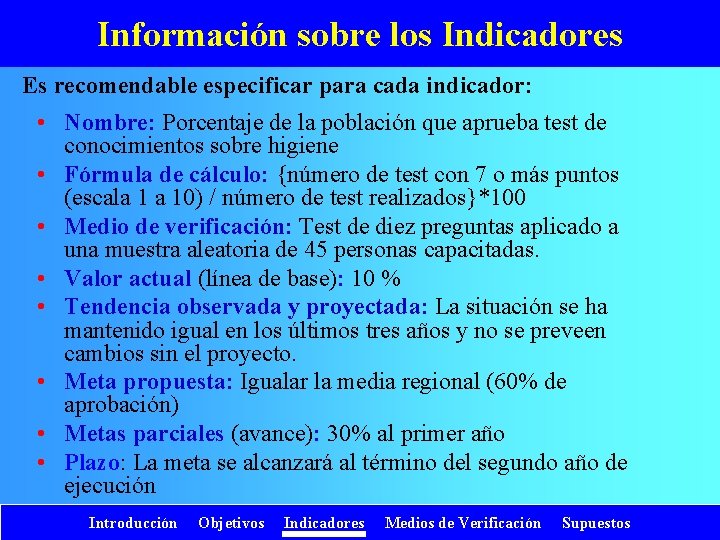 Información sobre los Indicadores

Es recomendable especificar para cada indicador:

• Nombre: Porcentaje de la población que aprueba test de conocimientos sobre higiene
• Fórmula de cálculo: {número de test con 7 o más puntos (escala 1 a 10) / número de test realizados}*100
• Medio de verificación: Test de diez preguntas aplicado a una muestra aleatoria de 45 personas capacitadas.
• Valor actual (línea de base): 10 %
• Tendencia observada y proyectada: La situación se ha mantenido igual en los últimos tres años y no se preveen cambios sin el proyecto.
• Meta propuesta: Igualar la media regional (60% de aprobación)
• Metas parciales (avance): 30% al primer año
• Plazo: La meta se alcanzará al término del segundo año de ejecución

Introducción Objetivos Indicadores Medios de Verificación Supuestos